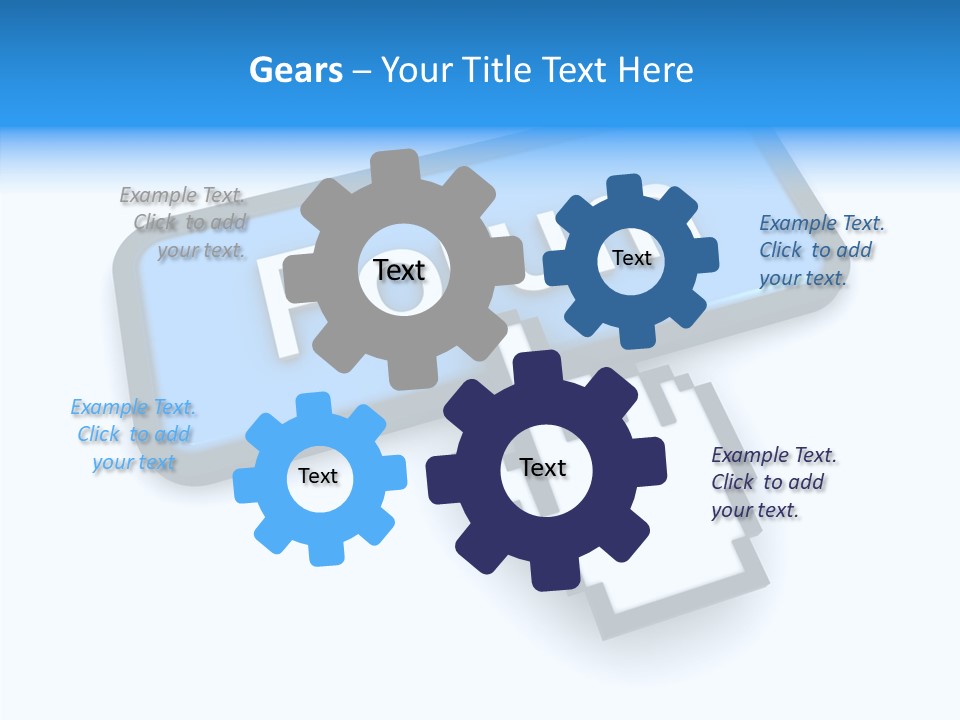 Gears – Your Title Text Here

Example Text. Click to add your text.

Text

Text

Example Text. Click to add your text.

Example Text. Click to add your text

Text

Text

Example Text. Click to add your text.